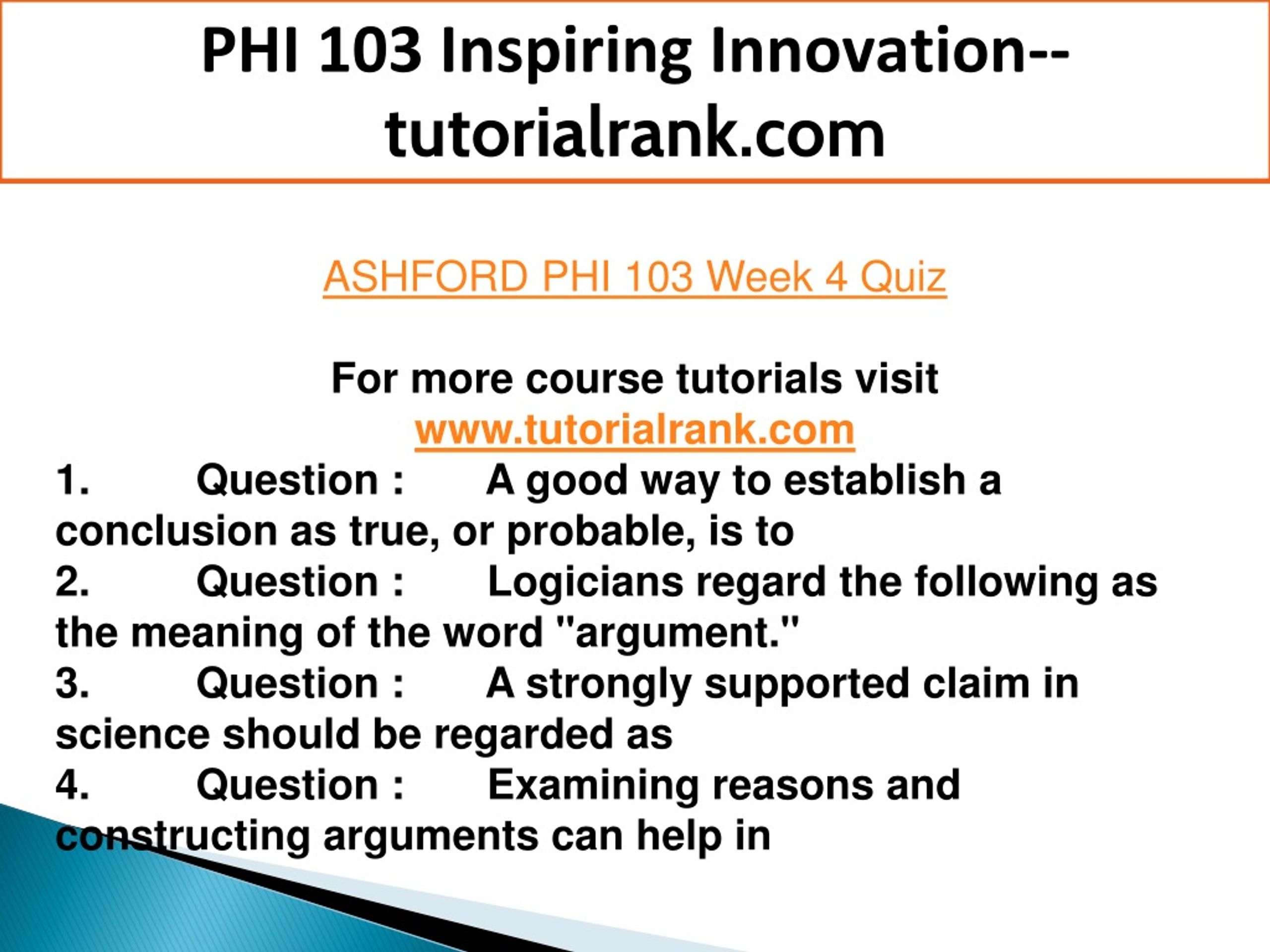 PHI 103 Inspiring Innovation--tutorialrank.com

ASHFORD PHI 103 Week 4 Quiz

For more course tutorials visit
www.tutorialrank.com

1. Question : A good way to establish a conclusion as true, or probable, is to
2. Question : Logicians regard the following as the meaning of the word "argument."
3. Question : A strongly supported claim in science should be regarded as
4. Question : Examining reasons and constructing arguments can help in